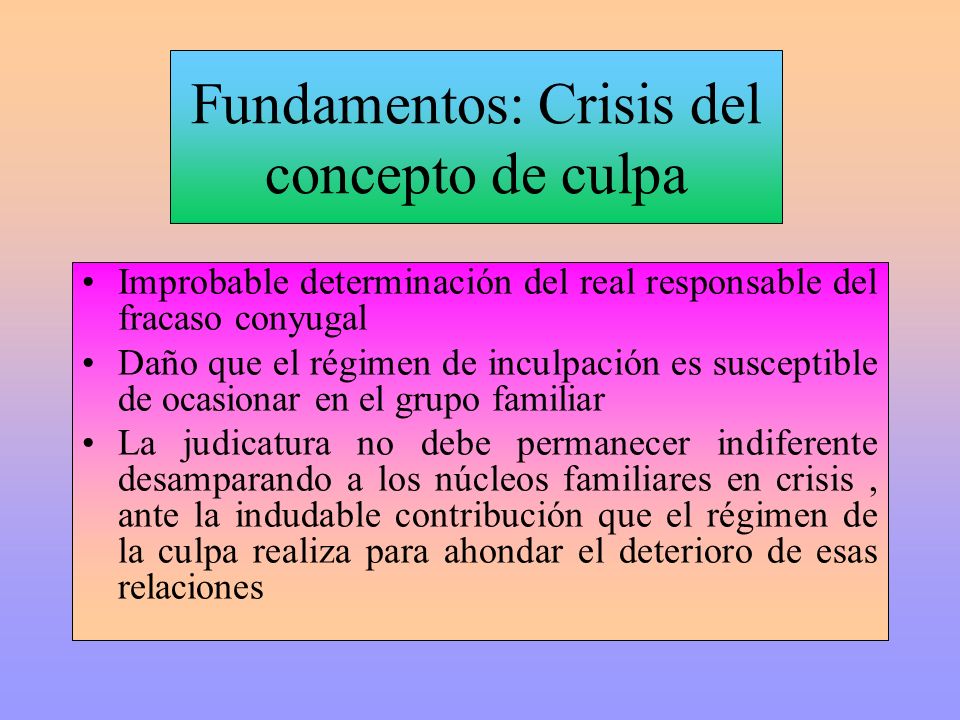 Fundamentos: Crisis del concepto de culpa

• Improbable determinación del real responsable del fracaso conyugal
• Daño que el régimen de inculpación es susceptible de ocasionar en el grupo familiar
• La judicatura no debe permanecer indiferente desamparando a los núcleos familiares en crisis , ante la indudable contribución que el régimen de la culpa realiza para ahondar el deterioro de esas relaciones